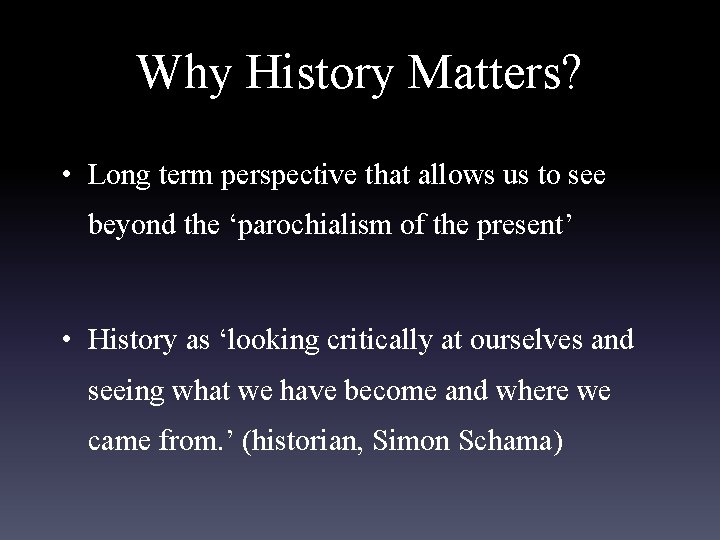 Why History Matters?

• Long term perspective that allows us to see beyond the ‘parochialism of the present’

• History as ‘looking critically at ourselves and seeing what we have become and where we came from.’ (historian, Simon Schama)